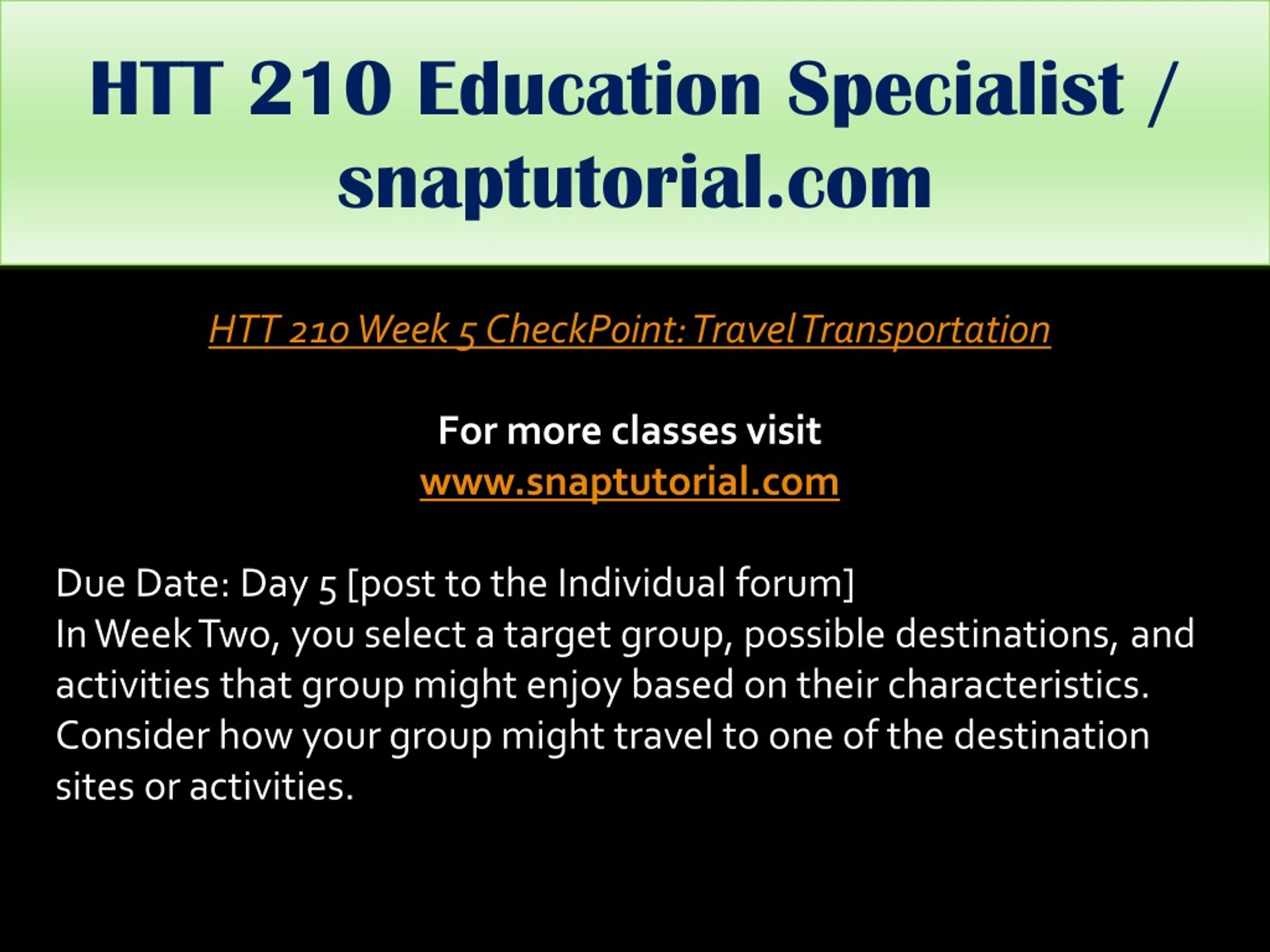 HTT 210 Education Specialist / snaptutorial.com

HTT 210 Week 5 CheckPoint: Travel Transportation

For more classes visit
www.snaptutorial.com

Due Date: Day 5 [post to the Individual forum]
In Week Two, you select a target group, possible destinations, and activities that group might enjoy based on their characteristics. Consider how your group might travel to one of the destination sites or activities.